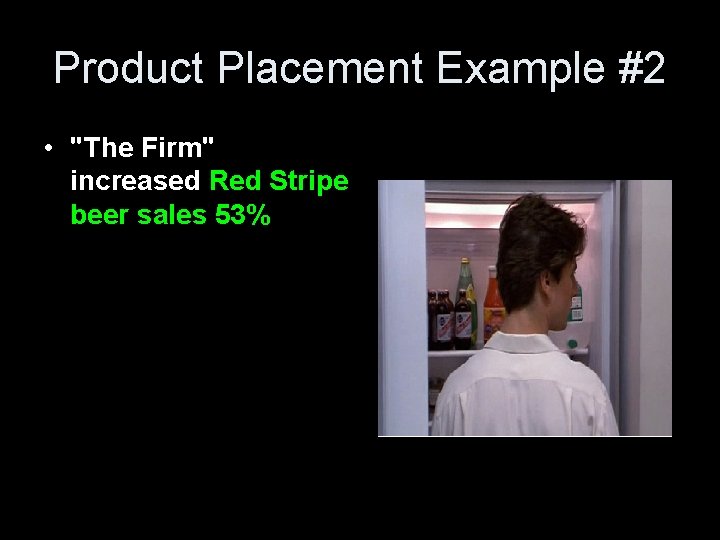 Product Placement Example #2

• "The Firm" increased Red Stripe beer sales 53%